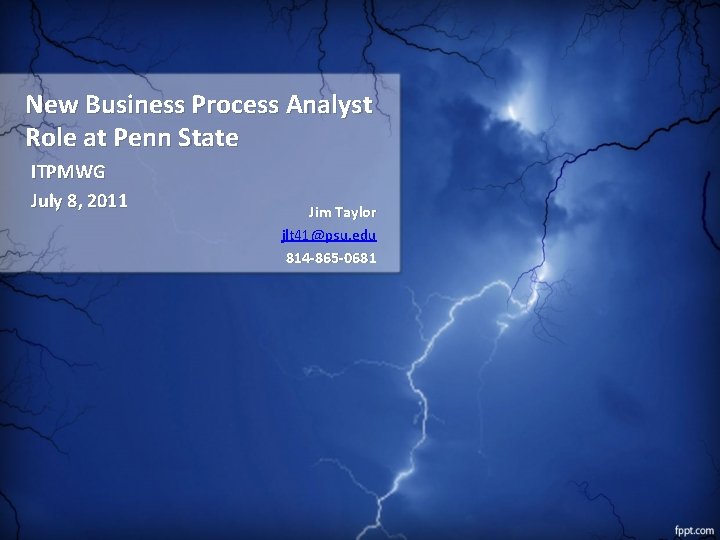 New Business Process Analyst Role at Penn State

ITPMWG

July 8, 2011

Jim Taylor

jlt41@psu.edu

814-865-0681

fppt.com